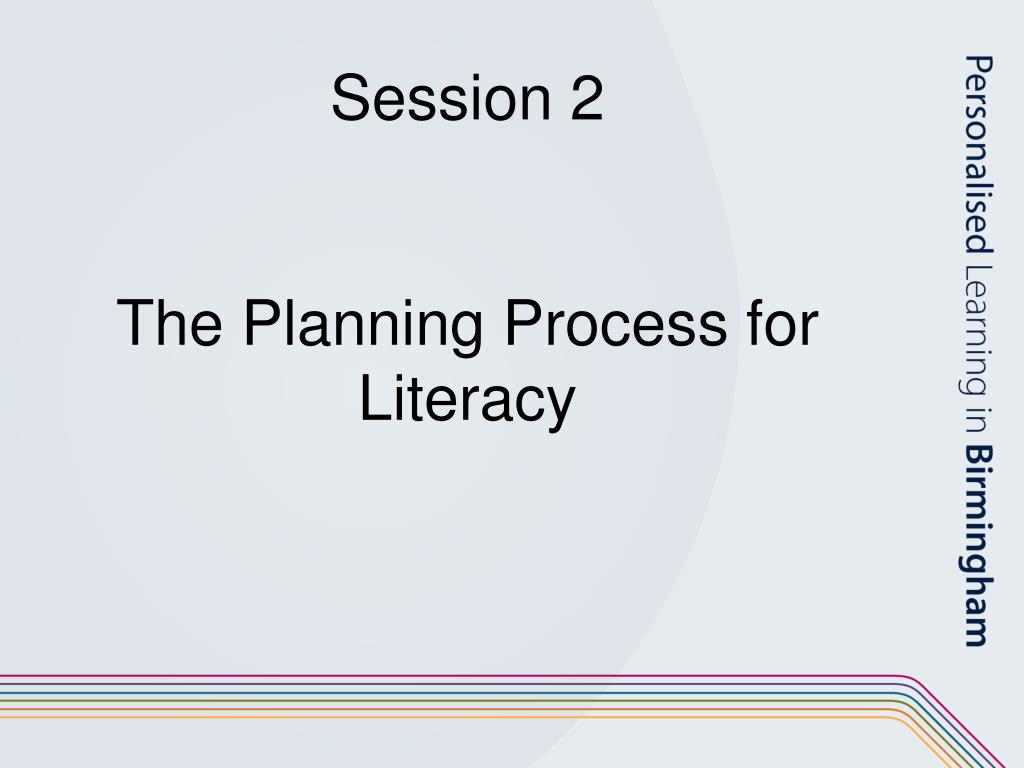 Session 2

The Planning Process for Literacy

Personalised Learning in Birmingham